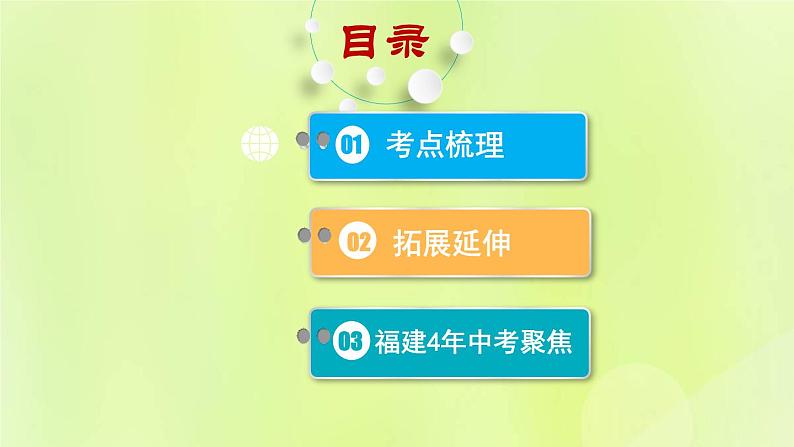 目录

01 考点梳理

02 拓展延伸

03 福建4年中考聚焦